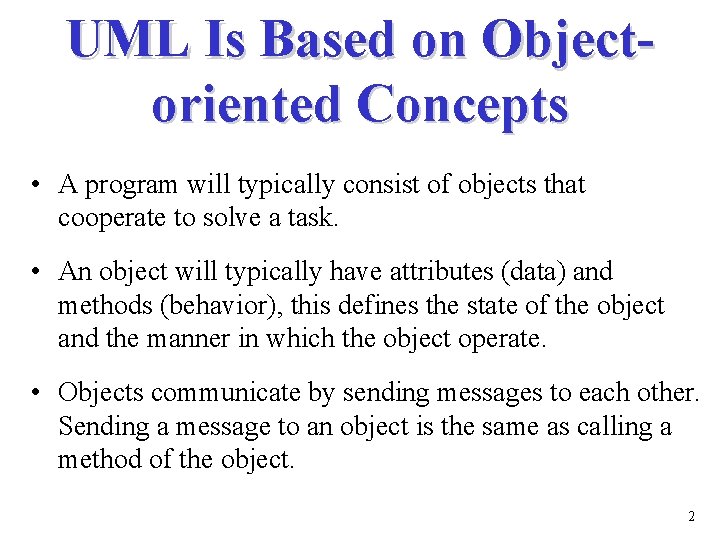 UML Is Based on Object-oriented Concepts

• A program will typically consist of objects that cooperate to solve a task.

• An object will typically have attributes (data) and methods (behavior), this defines the state of the object and the manner in which the object operate.

• Objects communicate by sending messages to each other. Sending a message to an object is the same as calling a method of the object.

2